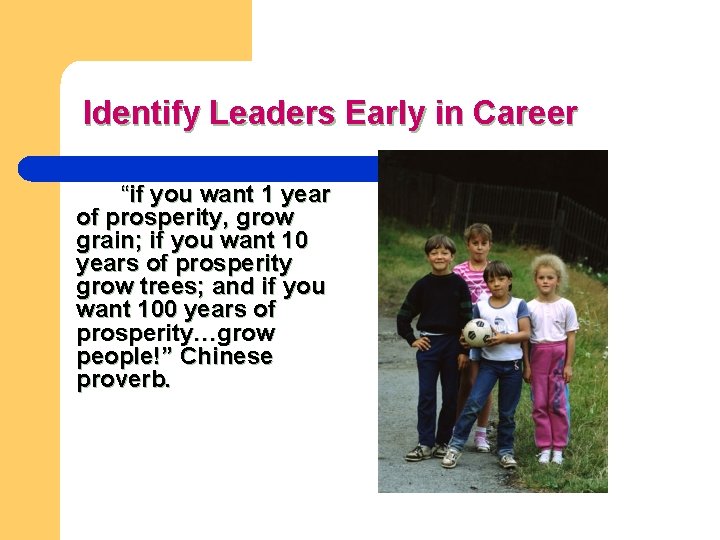 Identify Leaders Early in Career

“if you want 1 year of prosperity, grow grain; if you want 10 years of prosperity grow trees; and if you want 100 years of prosperity…grow people!” Chinese proverb.